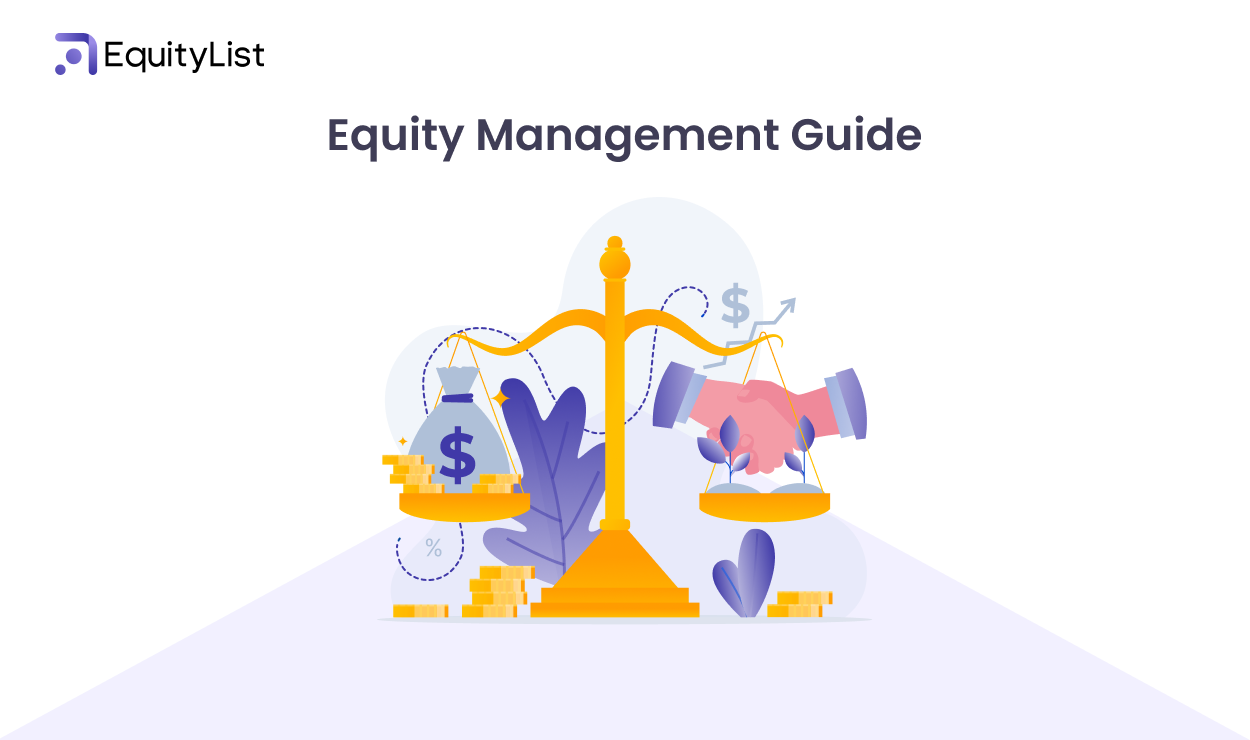 EquityList

Equity Management Guide

$

$

%